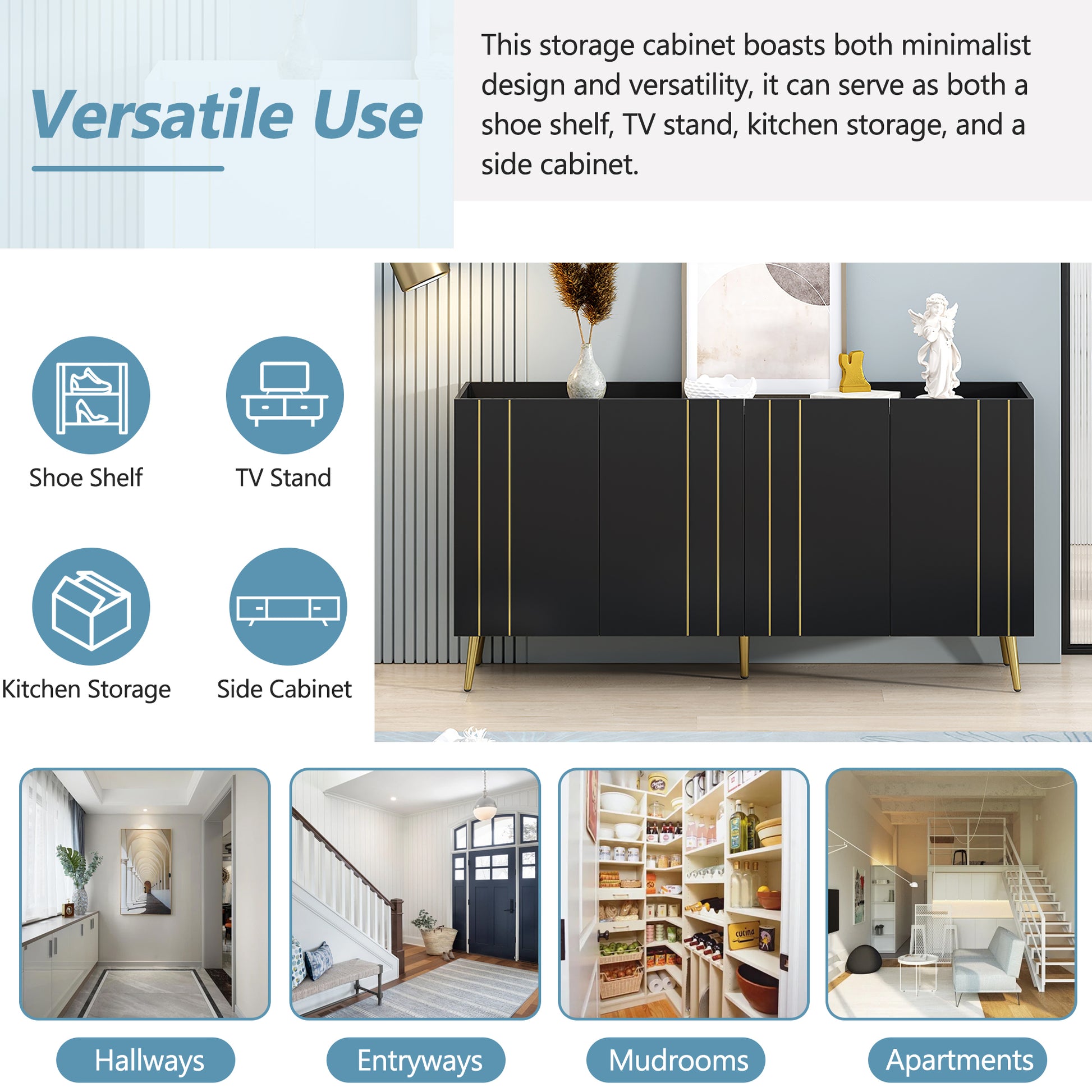 Versatile Use

This storage cabinet boasts both minimalist design and versatility, it can serve as both a shoe shelf, TV stand, kitchen storage, and a side cabinet.

Shoe Shelf

TV Stand

Kitchen Storage

Side Cabinet

cucina

Hallways

Entryways

Mudrooms

Apartments